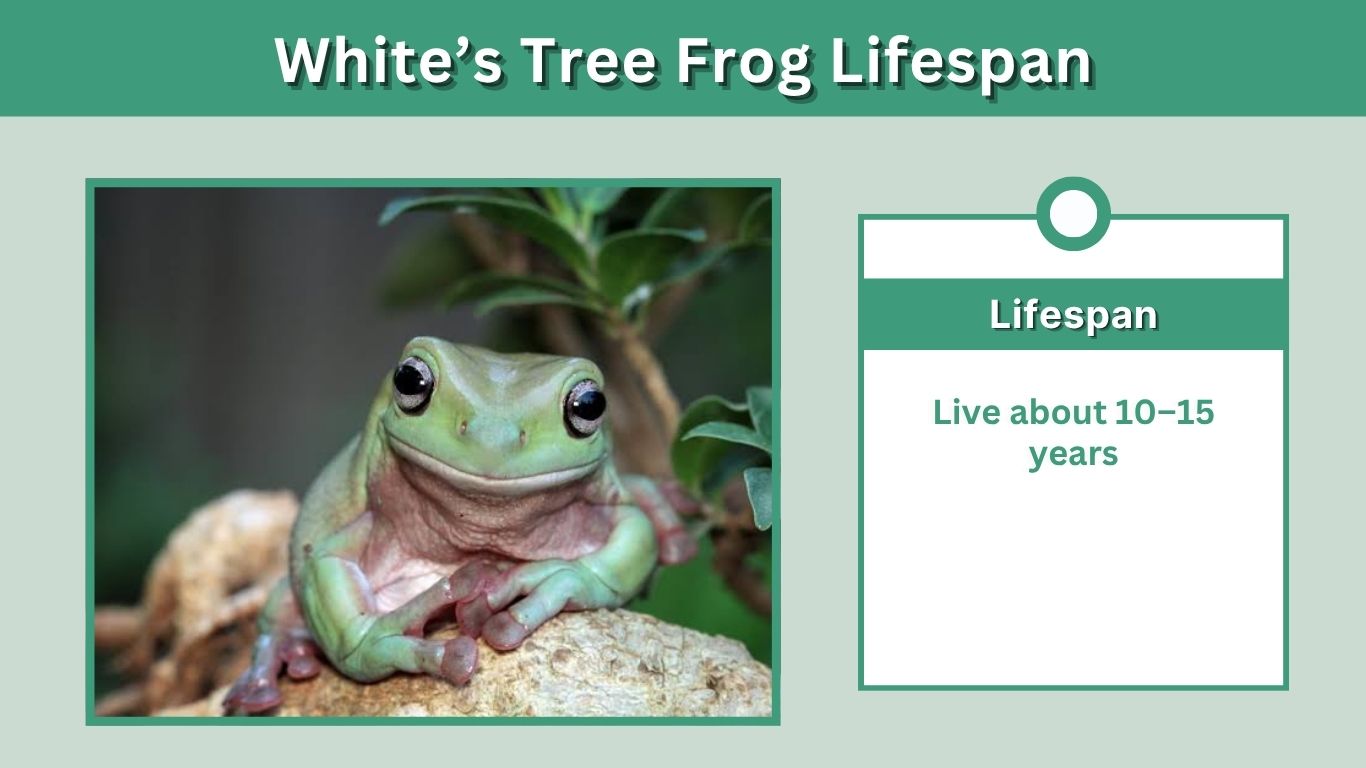 White’s Tree Frog Lifespan

Lifespan

Live about 10–15 years